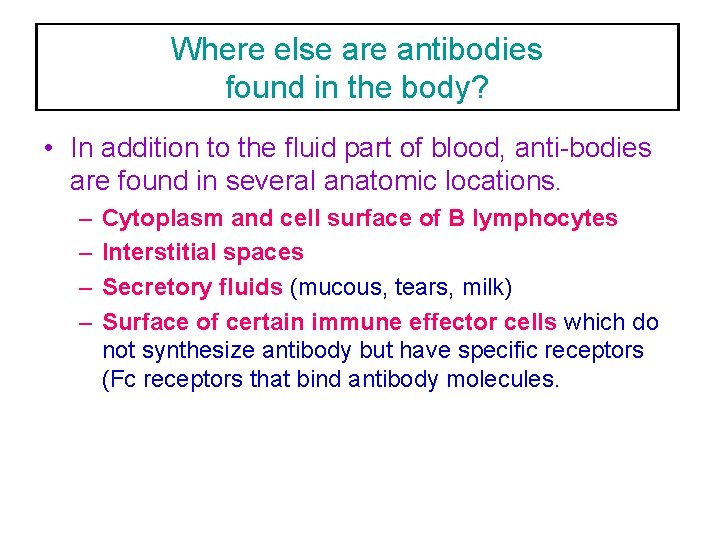 Where else are antibodies found in the body?

• In addition to the fluid part of blood, anti-bodies are found in several anatomic locations.
– Cytoplasm and cell surface of B lymphocytes
– Interstitial spaces
– Secretory fluids (mucous, tears, milk)
– Surface of certain immune effector cells which do not synthesize antibody but have specific receptors (Fc receptors that bind antibody molecules.